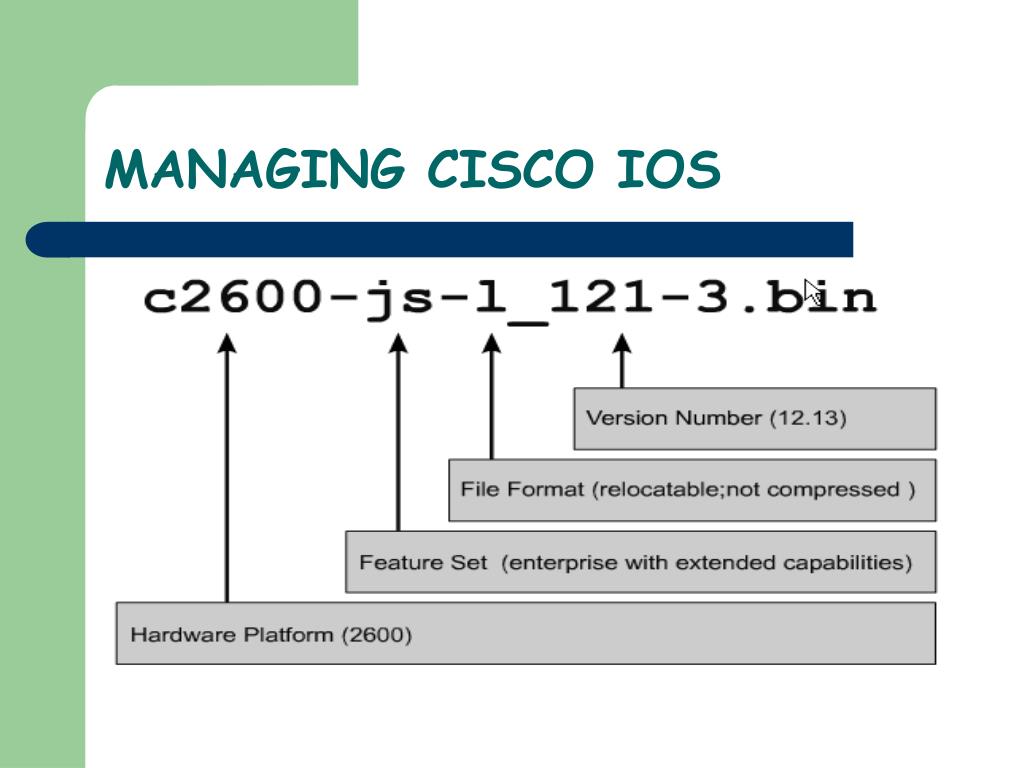 MANAGING CISCO IOS

c2600-js-l_121-3.bin

Version Number (12.13)

File Format (relocatable;not compressed )

Feature Set (enterprise with extended capabilities)

Hardware Platform (2600)